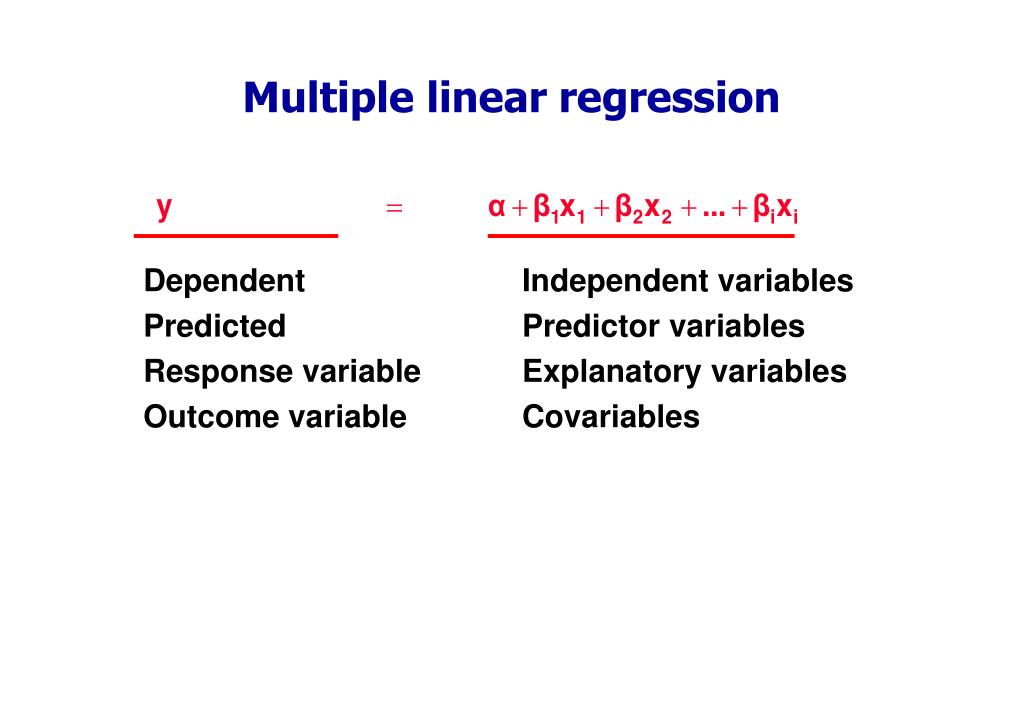 Multiple linear regression

$y = \alpha + \beta_1 x_1 + \beta_2 x_2 + ... + \beta_i x_i$

Dependent
Predicted
Response variable
Outcome variable

Independent variables
Predictor variables
Explanatory variables
Covariables